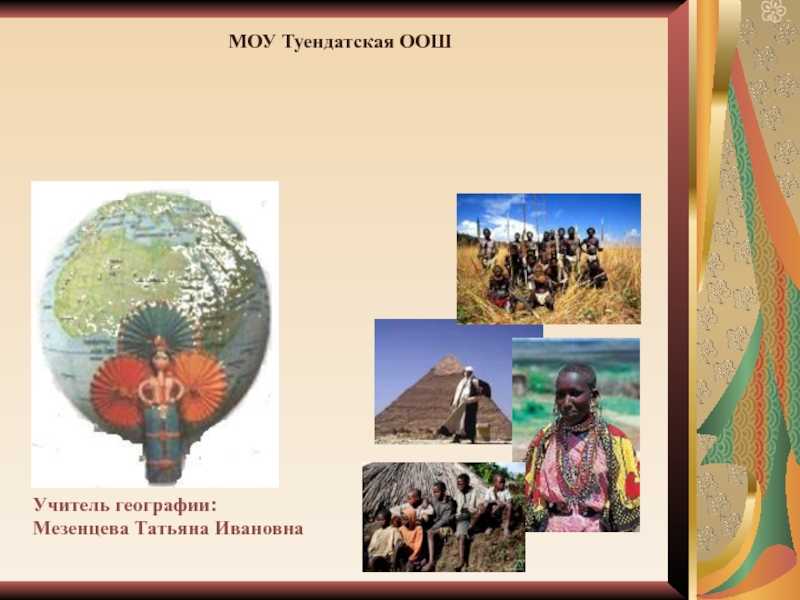 МОУ Туендатская ООШ

Учитель географии:
Мезенцева Татьяна Ивановна